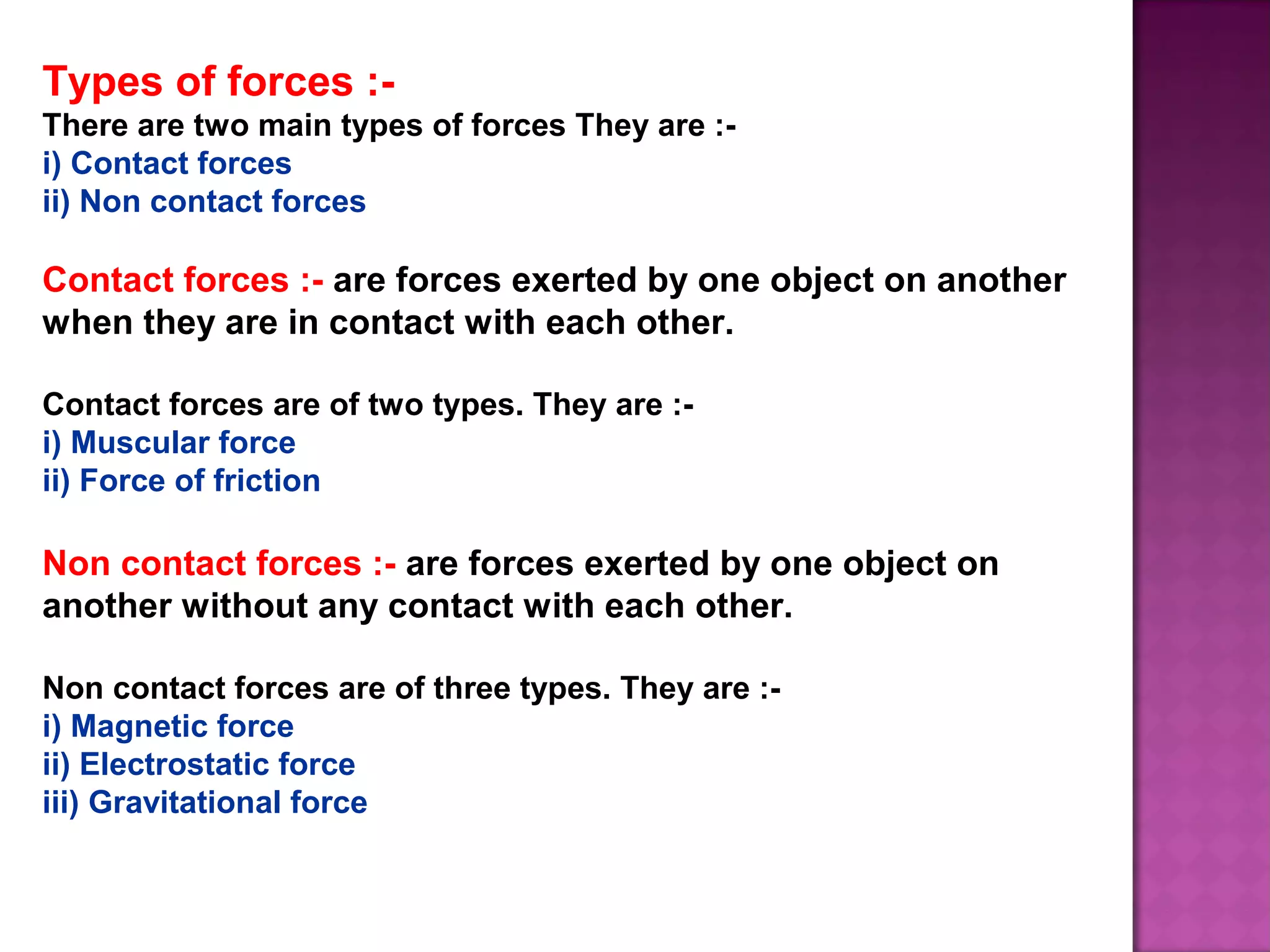 Types of forces :-
There are two main types of forces They are :-
i) Contact forces
ii) Non contact forces

Contact forces :- are forces exerted by one object on another when they are in contact with each other.

Contact forces are of two types. They are :-
i) Muscular force
ii) Force of friction

Non contact forces :- are forces exerted by one object on another without any contact with each other.

Non contact forces are of three types. They are :-
i) Magnetic force
ii) Electrostatic force
iii) Gravitational force